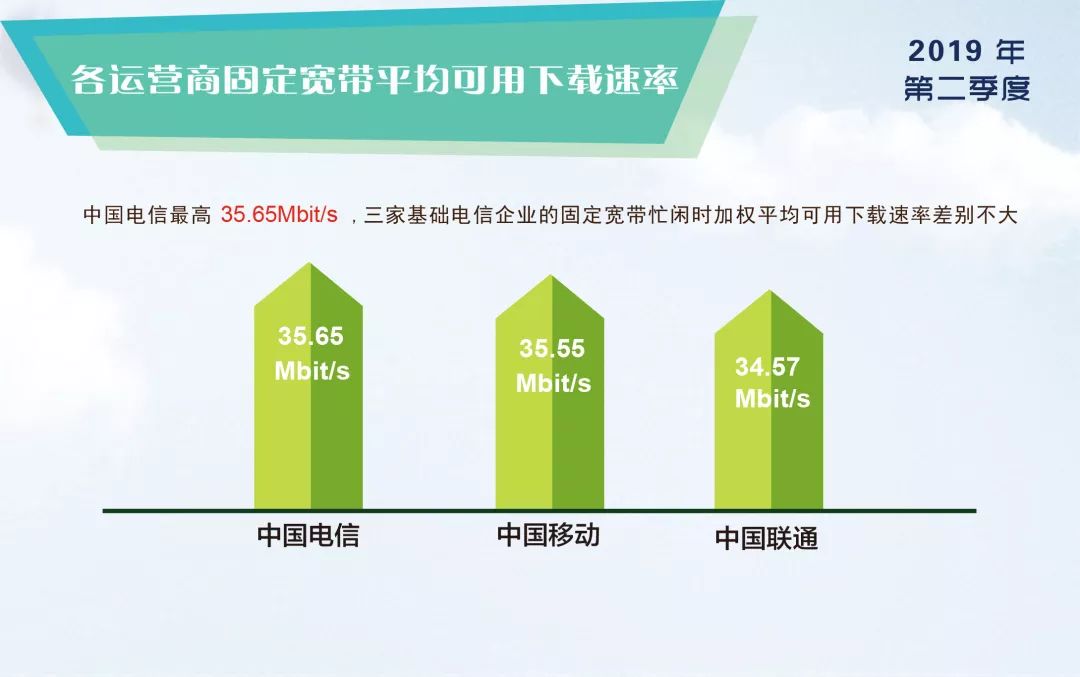 各运营商固定宽带平均可用下载速率

2019 年
第二季度

中国电信最高 35.65Mbit/s ，三家基础电信企业的固定宽带忙闲时加权平均可用下载速率差别不大

35.65 Mbit/s

35.55 Mbit/s

34.57 Mbit/s

中国电信

中国移动

中国联通